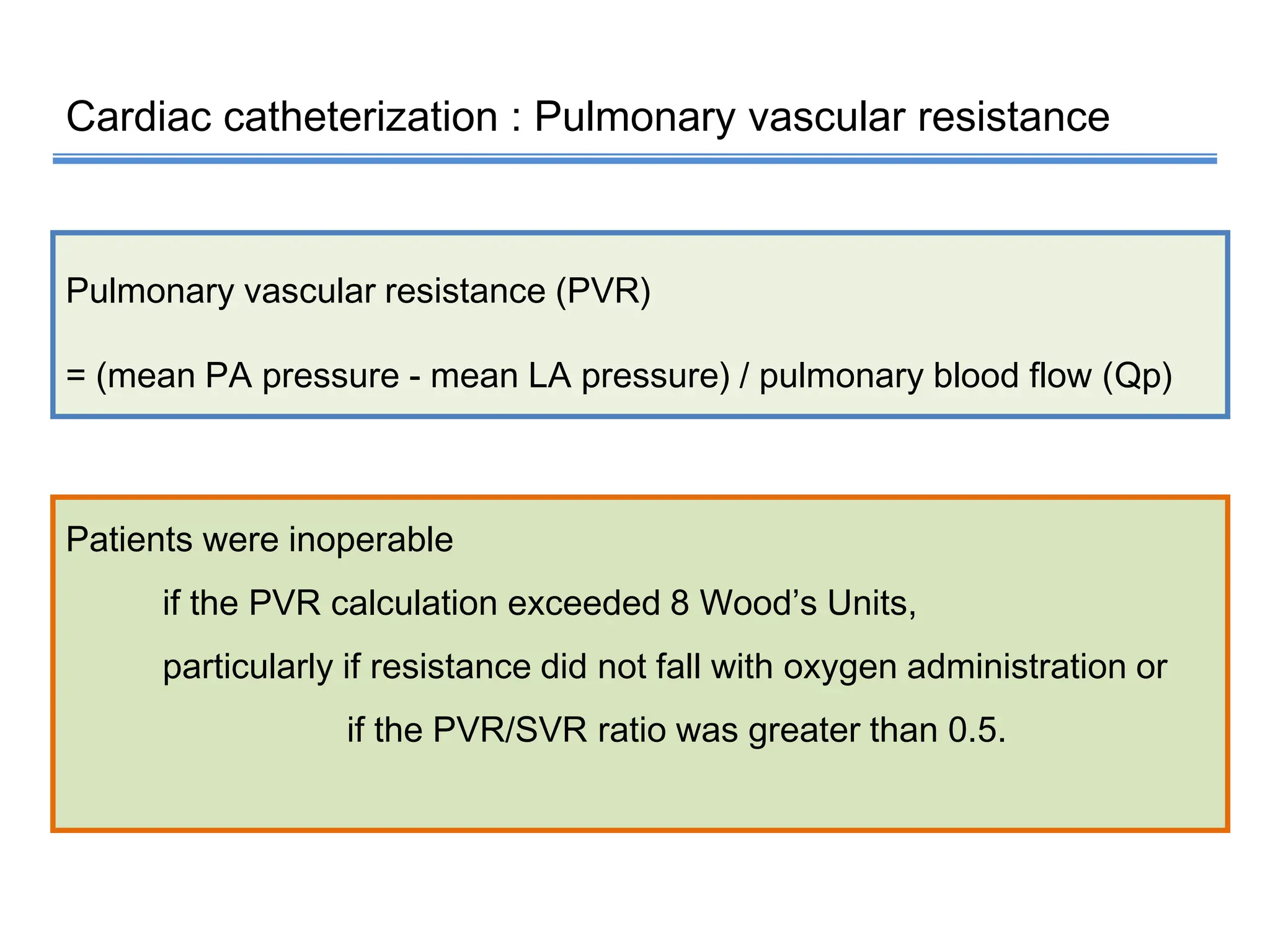 Cardiac catheterization : Pulmonary vascular resistance

Pulmonary vascular resistance (PVR)

= (mean PA pressure - mean LA pressure) / pulmonary blood flow (Qp)

Patients were inoperable

if the PVR calculation exceeded 8 Wood’s Units,

particularly if resistance did not fall with oxygen administration or

if the PVR/SVR ratio was greater than 0.5.